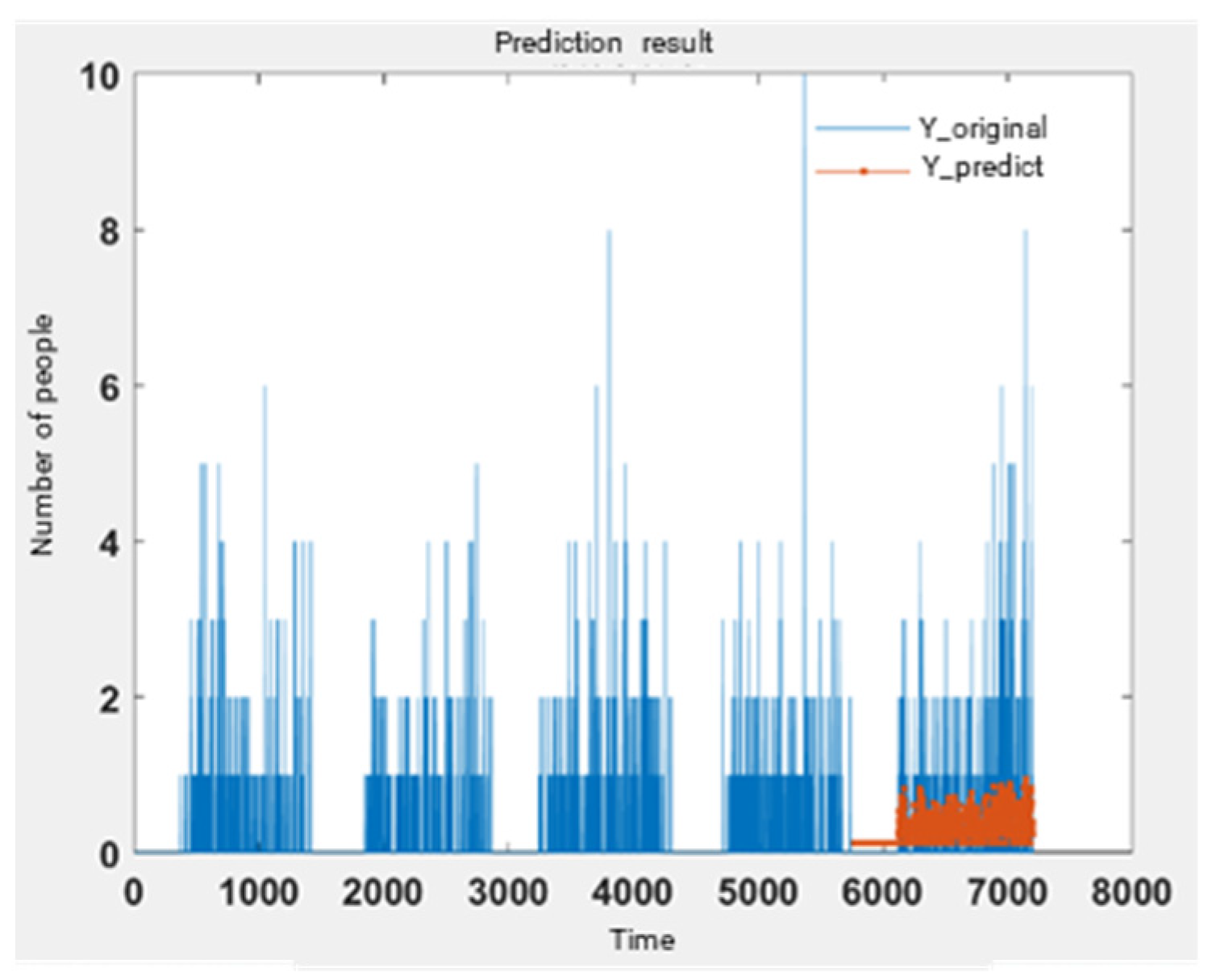 Prediction result

Y_original
Y_predict

Number of people

10
8
6
4
2
0

0 1000 2000 3000 4000 5000 6000 7000 8000

Time